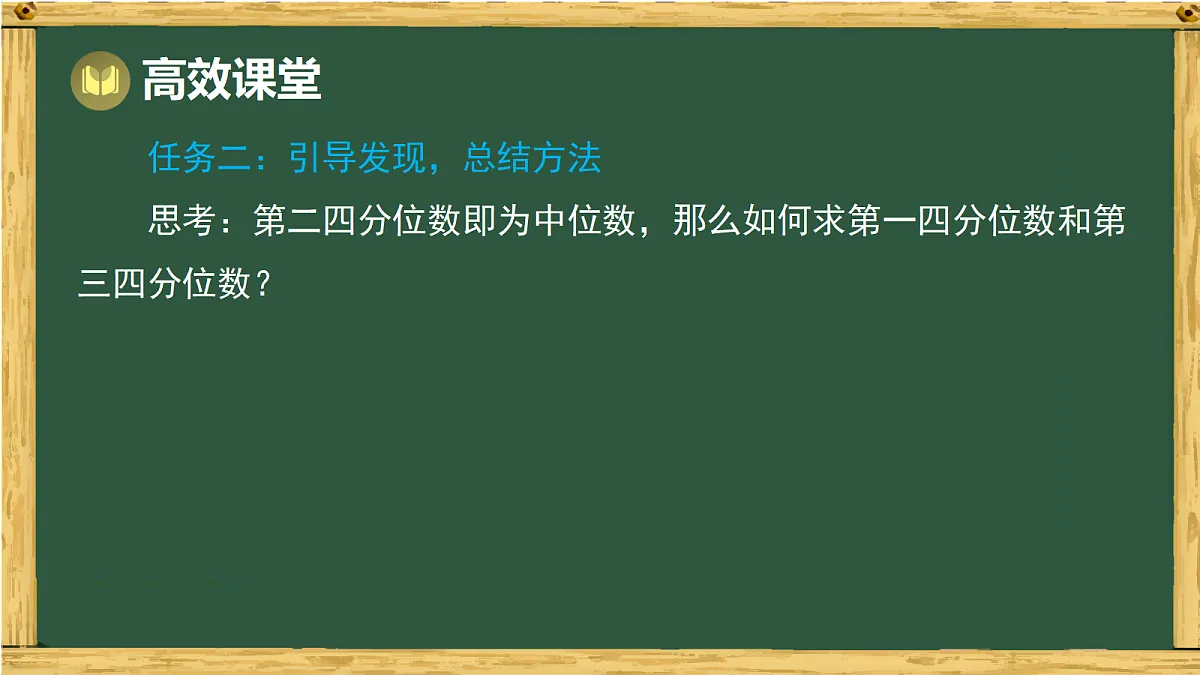 高效课堂

任务二：引导发现，总结方法

思考：第二四分位数即为中位数，那么如何求第一四分位数和第三四分位数？